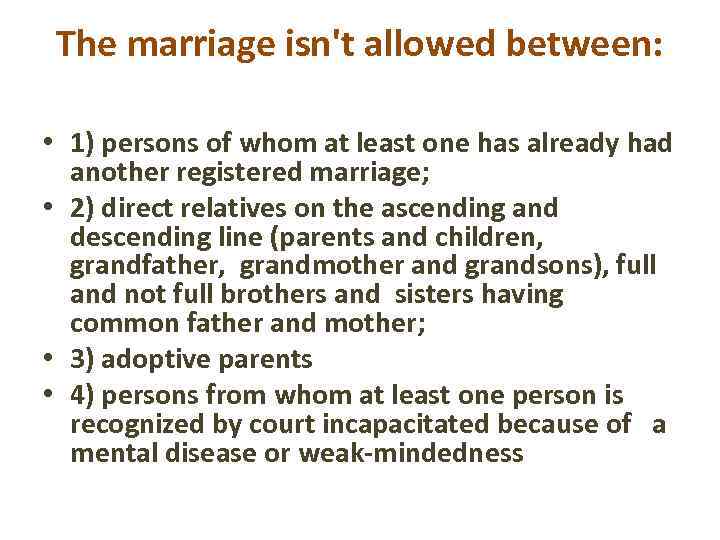 The marriage isn't allowed between:

• 1) persons of whom at least one has already had another registered marriage;
• 2) direct relatives on the ascending and descending line (parents and children, grandfather, grandmother and grandsons), full and not full brothers and sisters having common father and mother;
• 3) adoptive parents
• 4) persons from whom at least one person is recognized by court incapacitated because of a mental disease or weak-mindedness